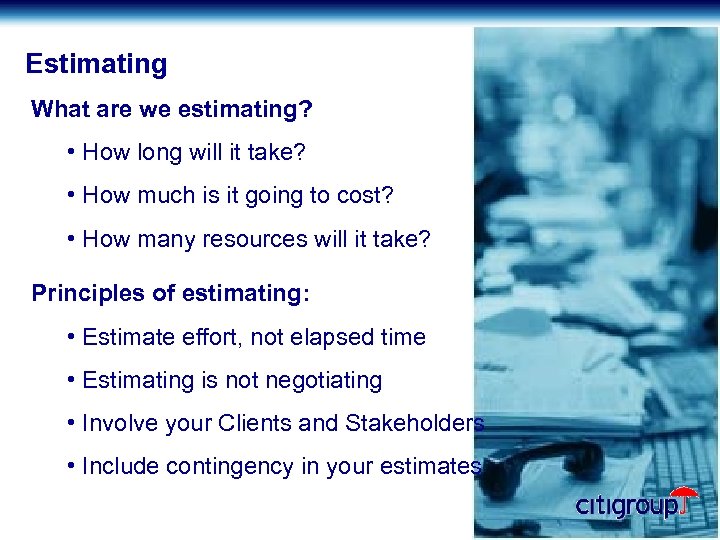 Estimating

What are we estimating?

• How long will it take?

• How much is it going to cost?

• How many resources will it take?

Principles of estimating:

• Estimate effort, not elapsed time

• Estimating is not negotiating

• Involve your Clients and Stakeholders

• Include contingency in your estimates

citigroup